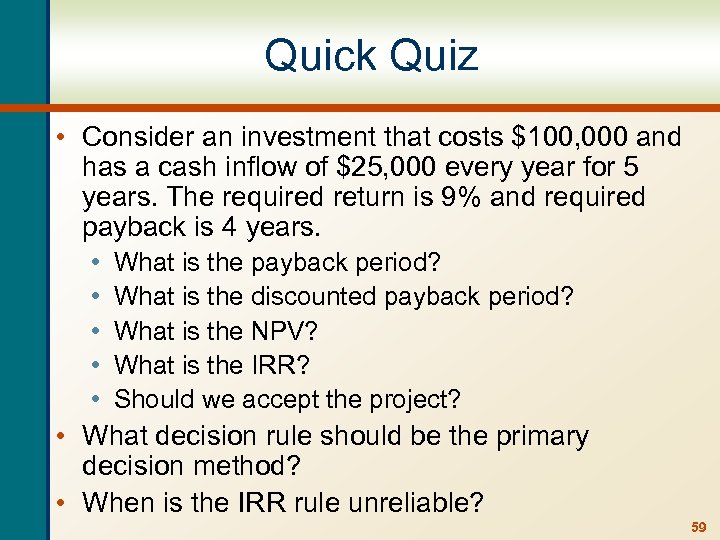 Quick Quiz

• Consider an investment that costs \$100,000 and has a cash inflow of \$25,000 every year for 5 years. The required return is 9% and required payback is 4 years.
  • What is the payback period?
  • What is the discounted payback period?
  • What is the NPV?
  • What is the IRR?
  • Should we accept the project?
• What decision rule should be the primary decision method?
• When is the IRR rule unreliable?

59